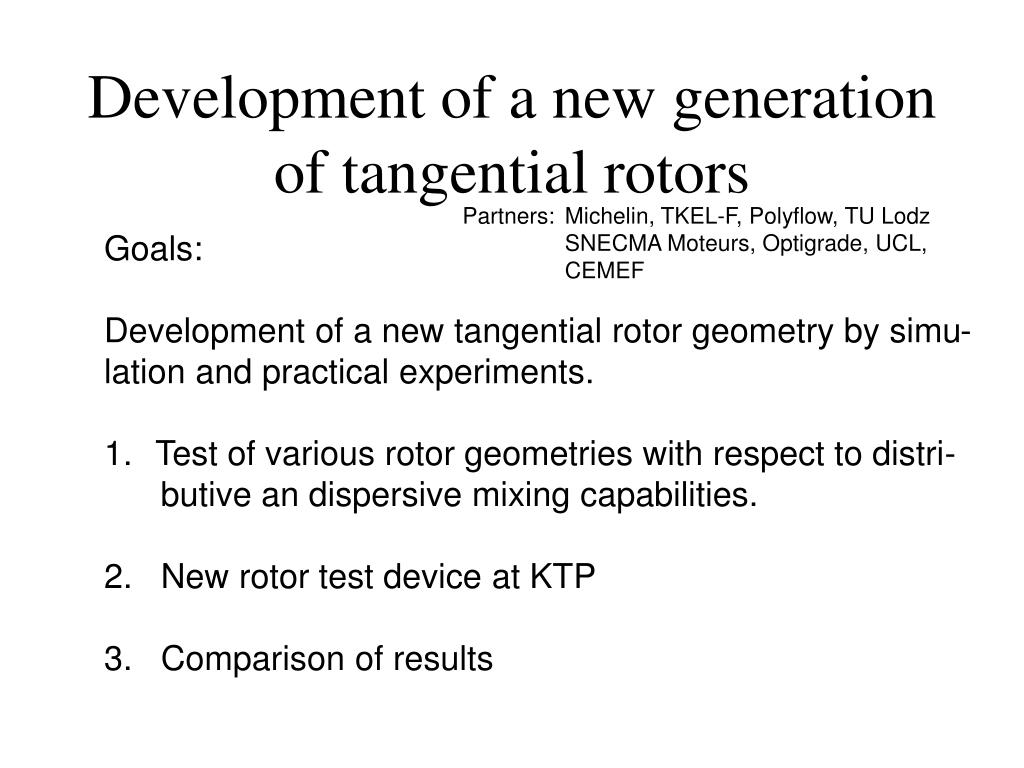 Development of a new generation of tangential rotors

Partners: Michelin, TKEL-F, Polyflow, TU Lodz SNECMA Moteurs, Optigrade, UCL, CEMEF

Goals:

Development of a new tangential rotor geometry by simulation and practical experiments.

1. Test of various rotor geometries with respect to distributive an dispersive mixing capabilities.

2. New rotor test device at KTP

3. Comparison of results